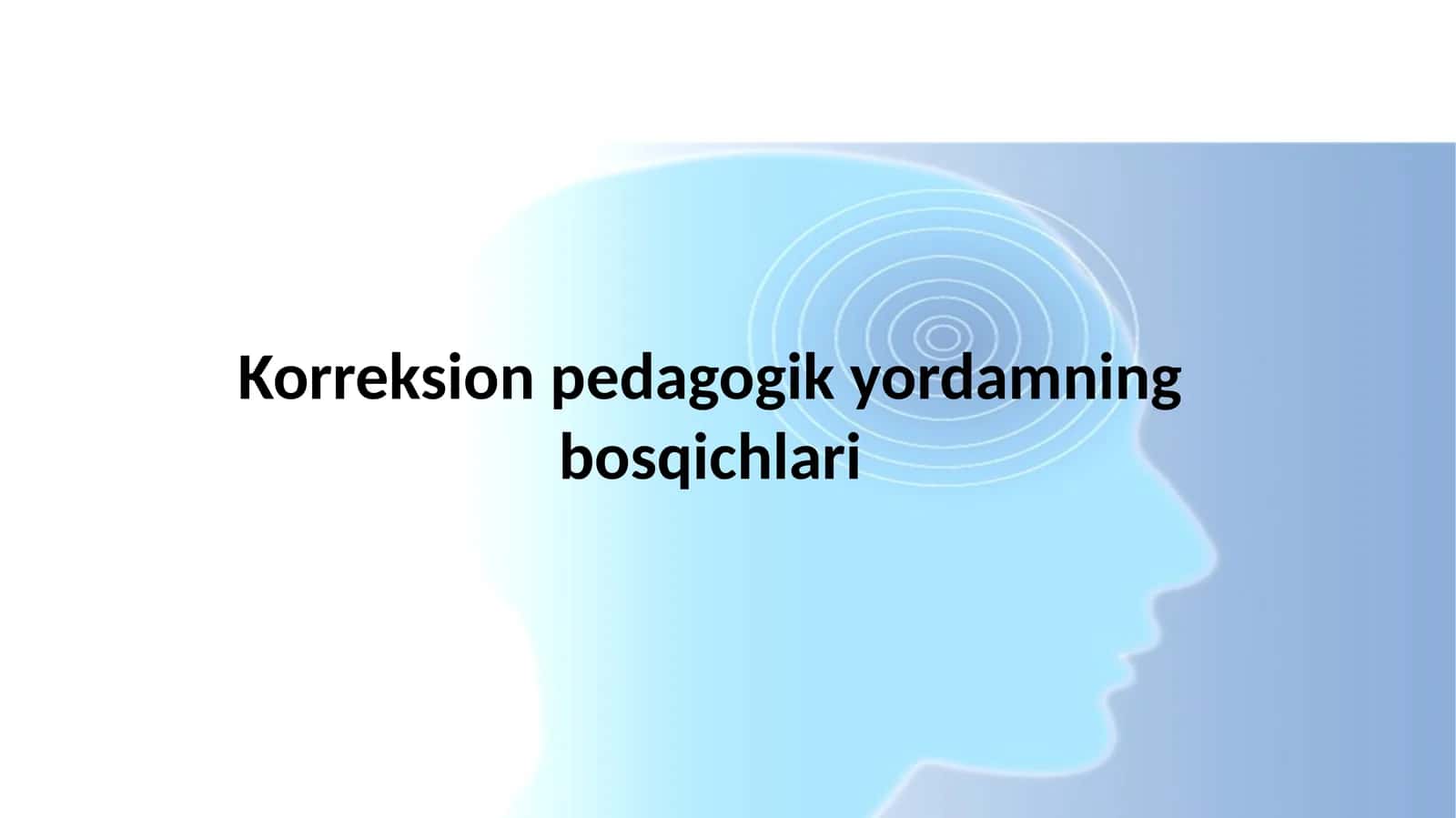 Korreksion pedagogik yordamning bosqichlari